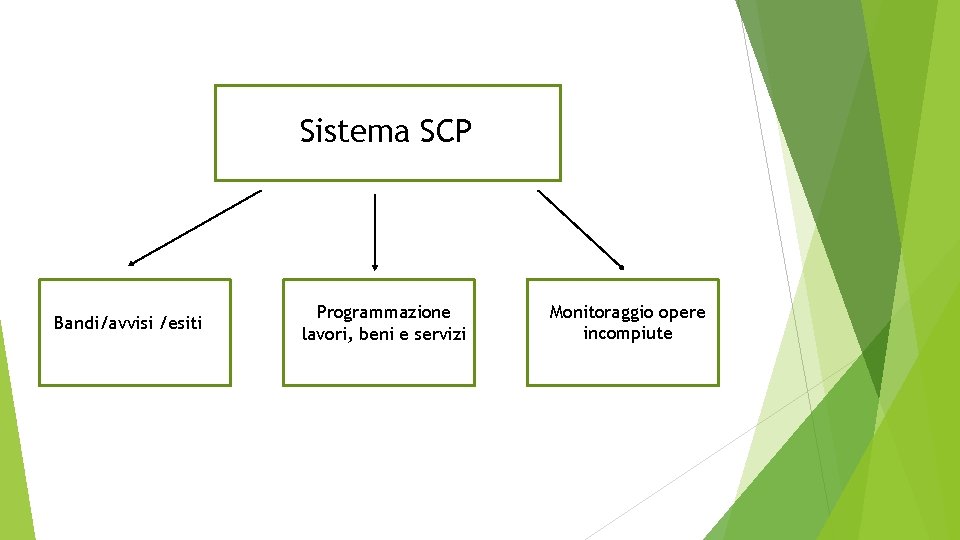 Sistema SCP

Bandi/avvisi /esiti

Programmazione lavori, beni e servizi

Monitoraggio opere incompiute